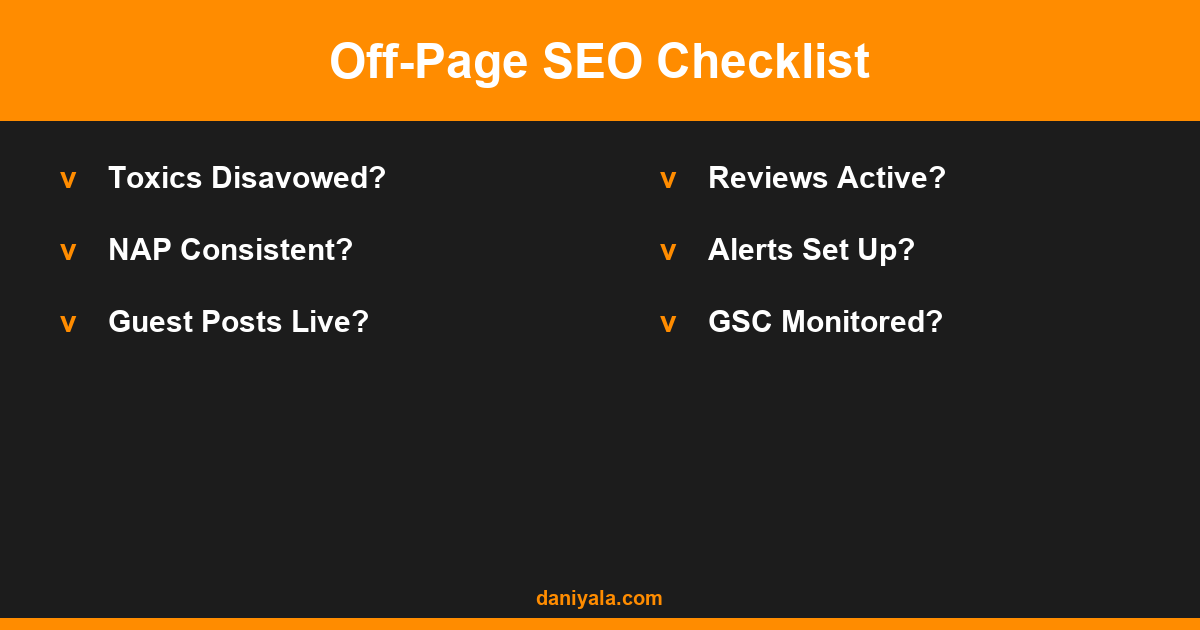 Off-Page SEO Checklist

v Toxics Disavowed?

v NAP Consistent?

v Guest Posts Live?

v Reviews Active?

v Alerts Set Up?

v GSC Monitored?

daniyala.com